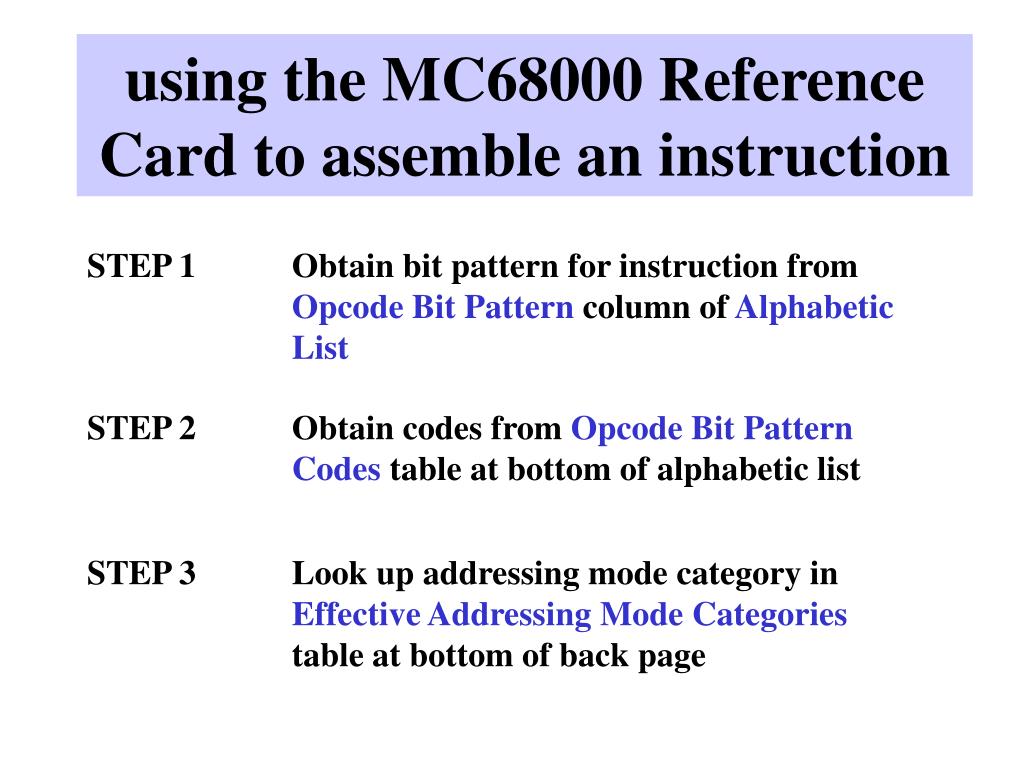 using the MC68000 Reference Card to assemble an instruction

STEP 1 Obtain bit pattern for instruction from Opcode Bit Pattern column of Alphabetic List

STEP 2 Obtain codes from Opcode Bit Pattern Codes table at bottom of alphabetic list

STEP 3 Look up addressing mode category in Effective Addressing Mode Categories table at bottom of back page